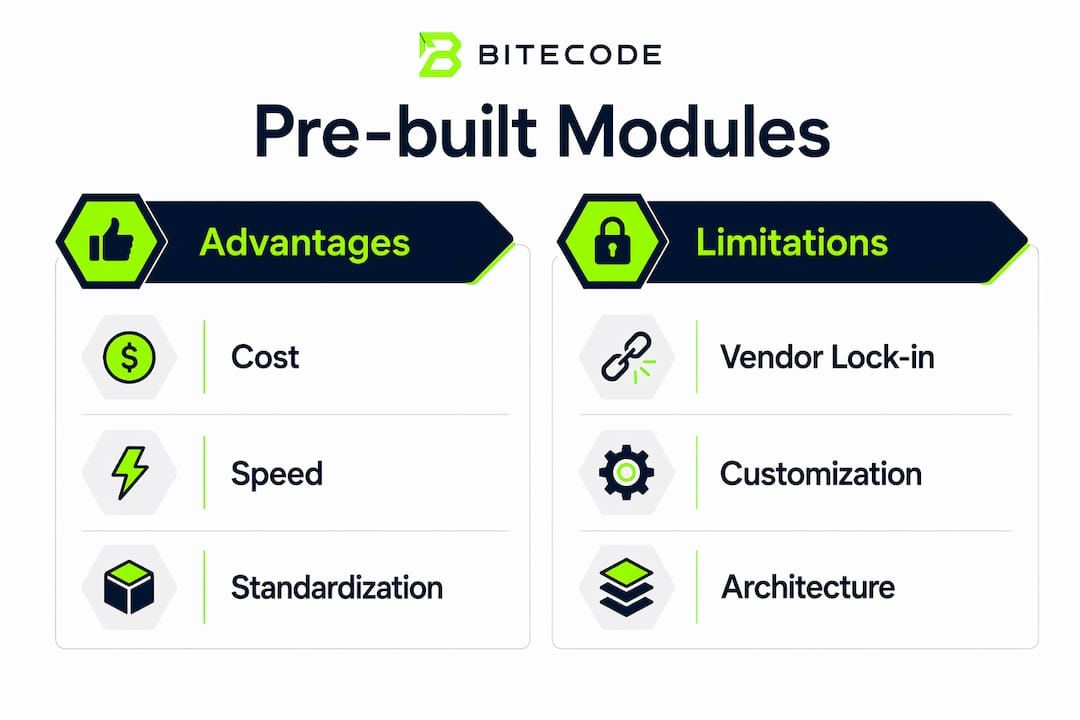 BITECODE

Pre-built Modules

Advantages

Cost

Speed

Standardization

Limitations

Vendor Lock-in

Customization

Architecture